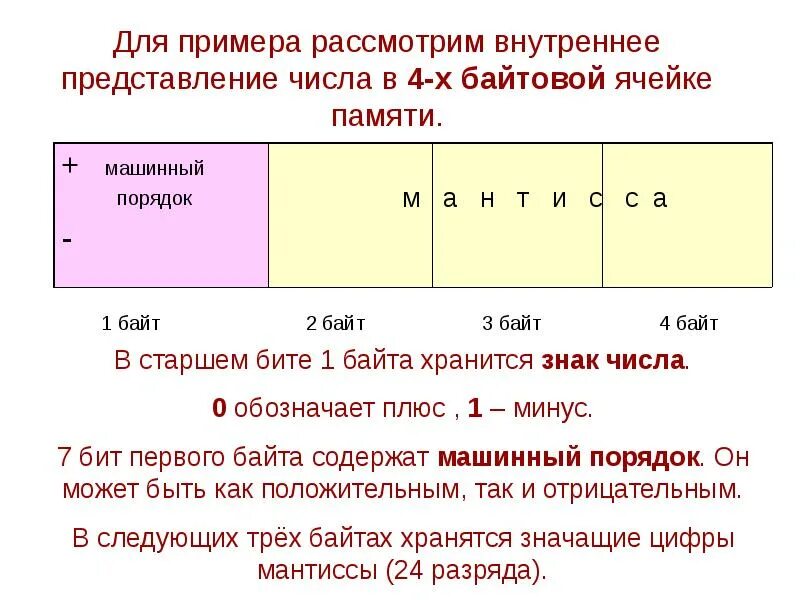 Для примера рассмотрим внутреннее представление числа в 4-х байтовой ячейке памяти.

| + машинный порядок - | м а н т и с с а | | |
|---|---|---|---|

1 байт 2 байт 3 байт 4 байт

В старшем бите 1 байта хранится знак числа.

0 обозначает плюс , 1 – минус.

7 бит первого байта содержат машинный порядок. Он может быть как положительным, так и отрицательным.

В следующих трёх байтах хранятся значащие цифры мантиссы (24 разряда).